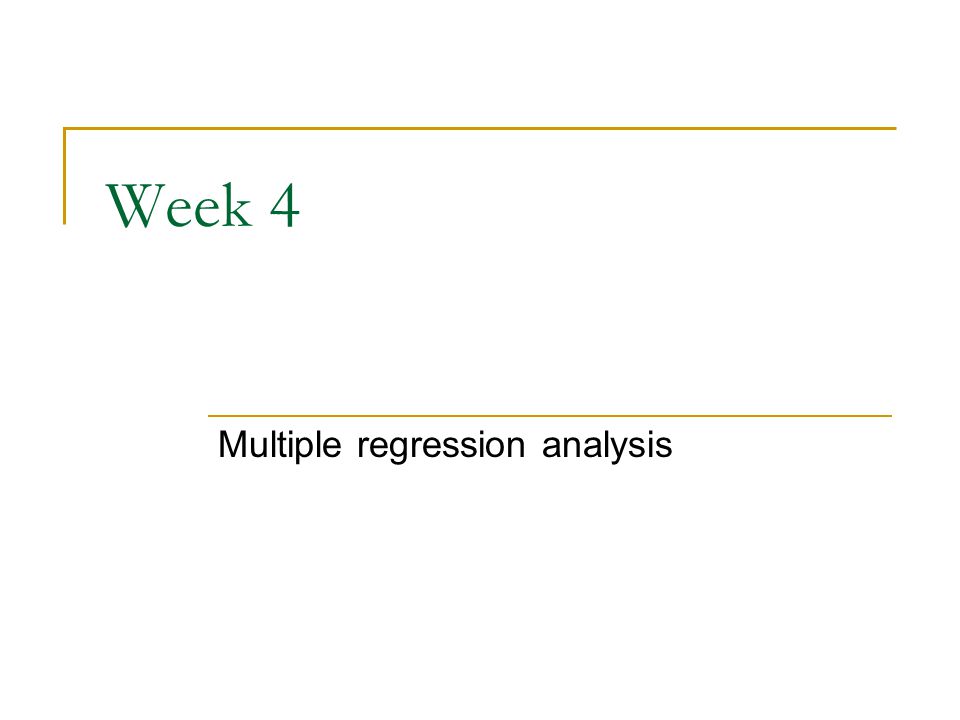 Week 4

Multiple regression analysis